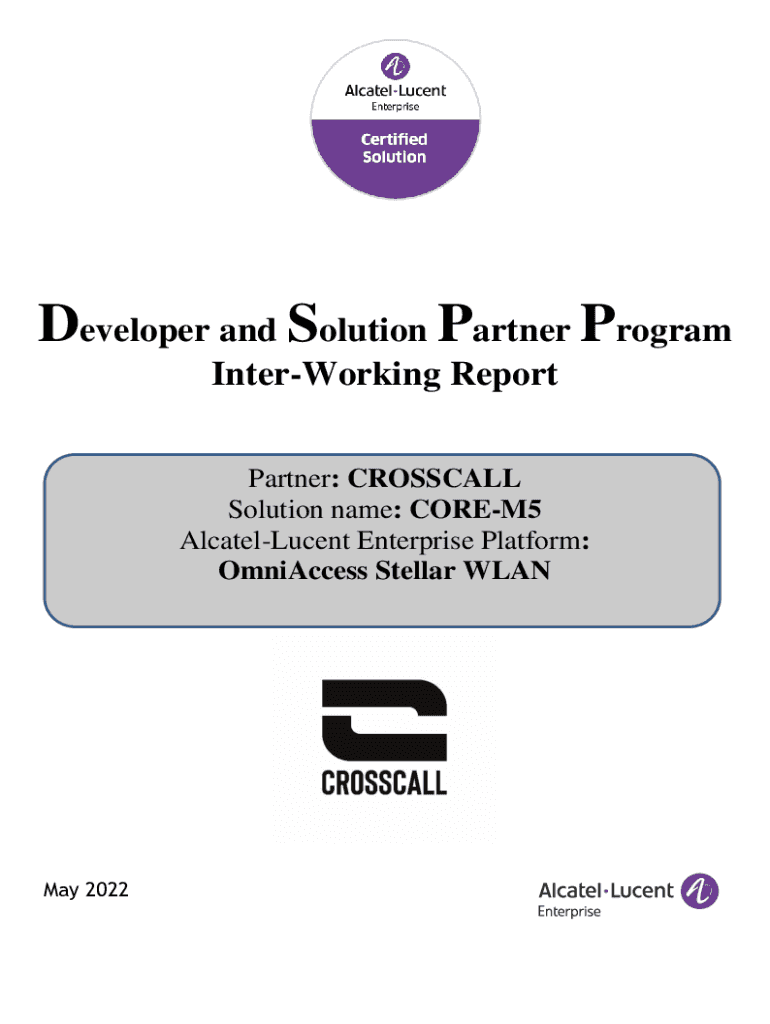 Alcatel·Lucent
Enterprise
Certified
Solution

Developer and Solution Partner Program
Inter-Working Report

Partner: CROSSCALL
Solution name: CORE-M5
Alcatel-Lucent Enterprise Platform:
OmniAccess Stellar WLAN

CROSSCALL

May 2022

Alcatel·Lucent
Enterprise